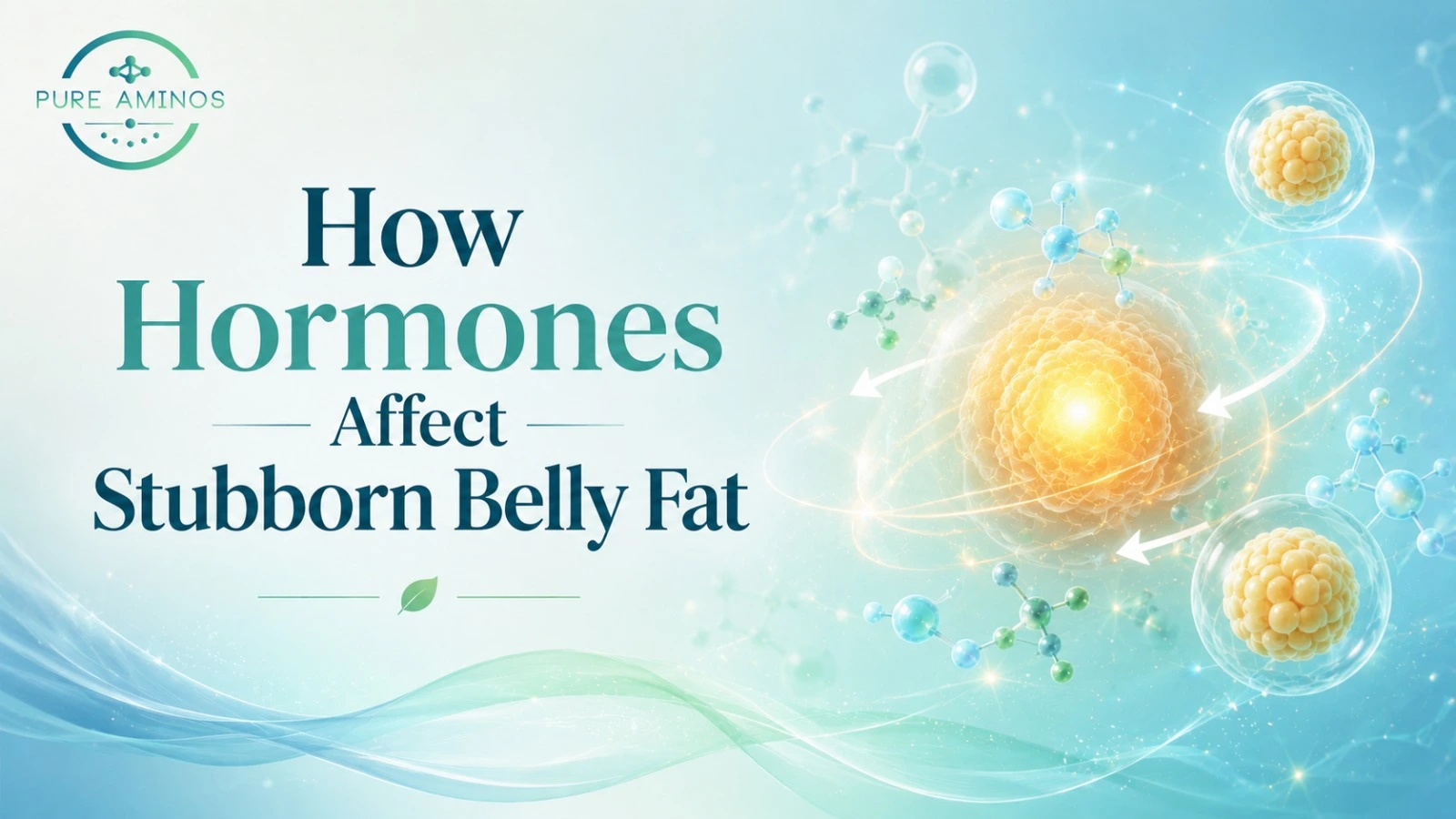 PURE AMINOS

How
Hormones
Affect
Stubborn Belly Fat